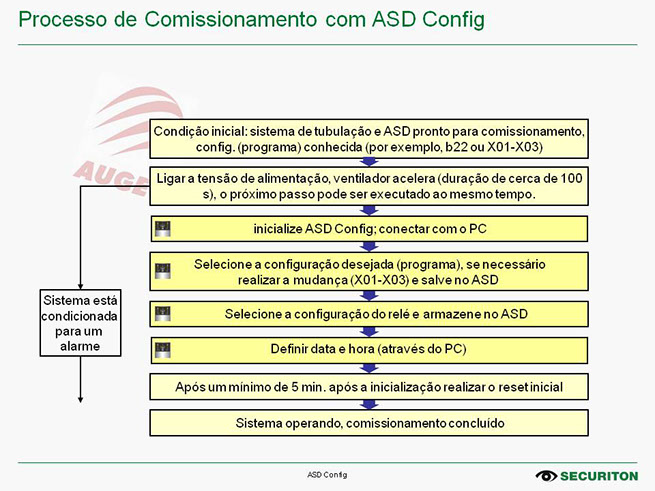 Processo de Comissionamento com ASD Config

AUGE

Condição inicial: sistema de tubulação e ASD pronto para comissionamento, config. (programa) conhecida (por exemplo, b22 ou X01-X03)

Ligar a tensão de alimentação, ventilador acelera (duração de cerca de 100 s), o próximo passo pode ser executado ao mesmo tempo.

inicialize ASD Config; conectar com o PC

Selecione a configuração desejada (programa), se necessário realizar a mudança (X01-X03) e salve no ASD

Selecione a configuração do relé e armazene no ASD

Definir data e hora (através do PC)

Após um mínimo de 5 min. após a inicialização realizar o reset inicial

Sistema operando, comissionamento concluído

Sistema está condicionada para um alarme

ASD Config

SECURITON